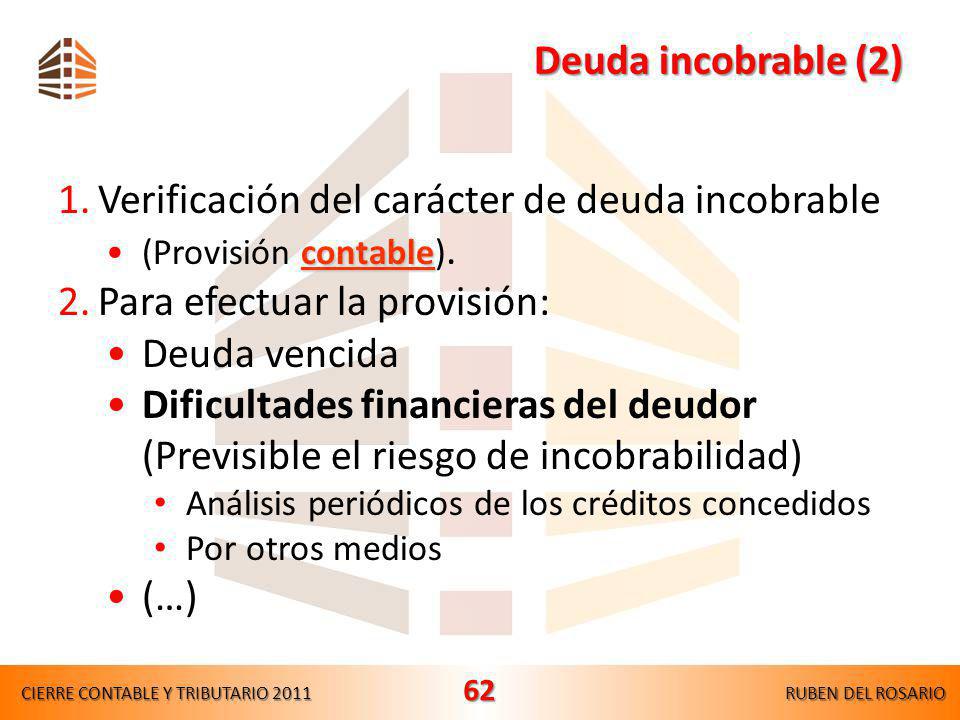 Deuda incobrable (2)

1. Verificación del carácter de deuda incobrable

• (Provisión contable).

2. Para efectuar la provisión:

• Deuda vencida

• Dificultades financieras del deudor (Previsible el riesgo de incobrabilidad)

• Análisis periódicos de los créditos concedidos

• Por otros medios

• (…)

CIERRE CONTABLE Y TRIBUTARIO 2011 62 RUBEN DEL ROSARIO